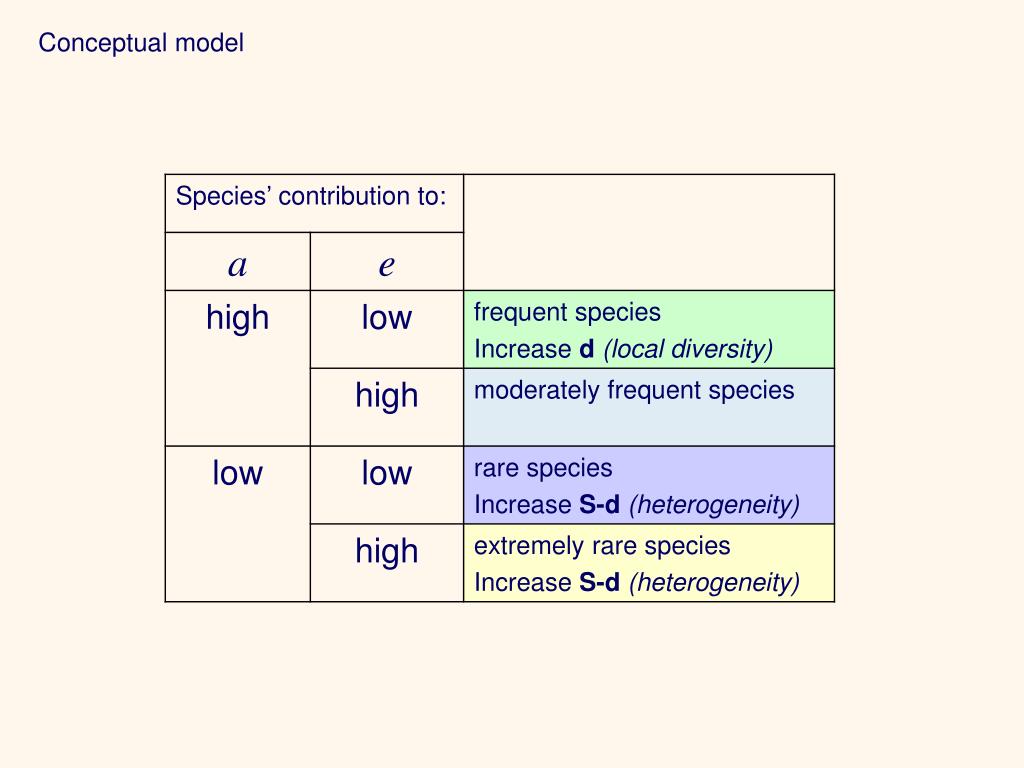 Conceptual model

| Species' contribution to: | | |
|---|---|---|
| $a$ | $e$ | |
| high | low | frequent species Increase **d** *(local diversity)* |
| | high | moderately frequent species |
| low | low | rare species Increase **S-d** *(heterogeneity)* |
| | high | extremely rare species Increase **S-d** *(heterogeneity)* |